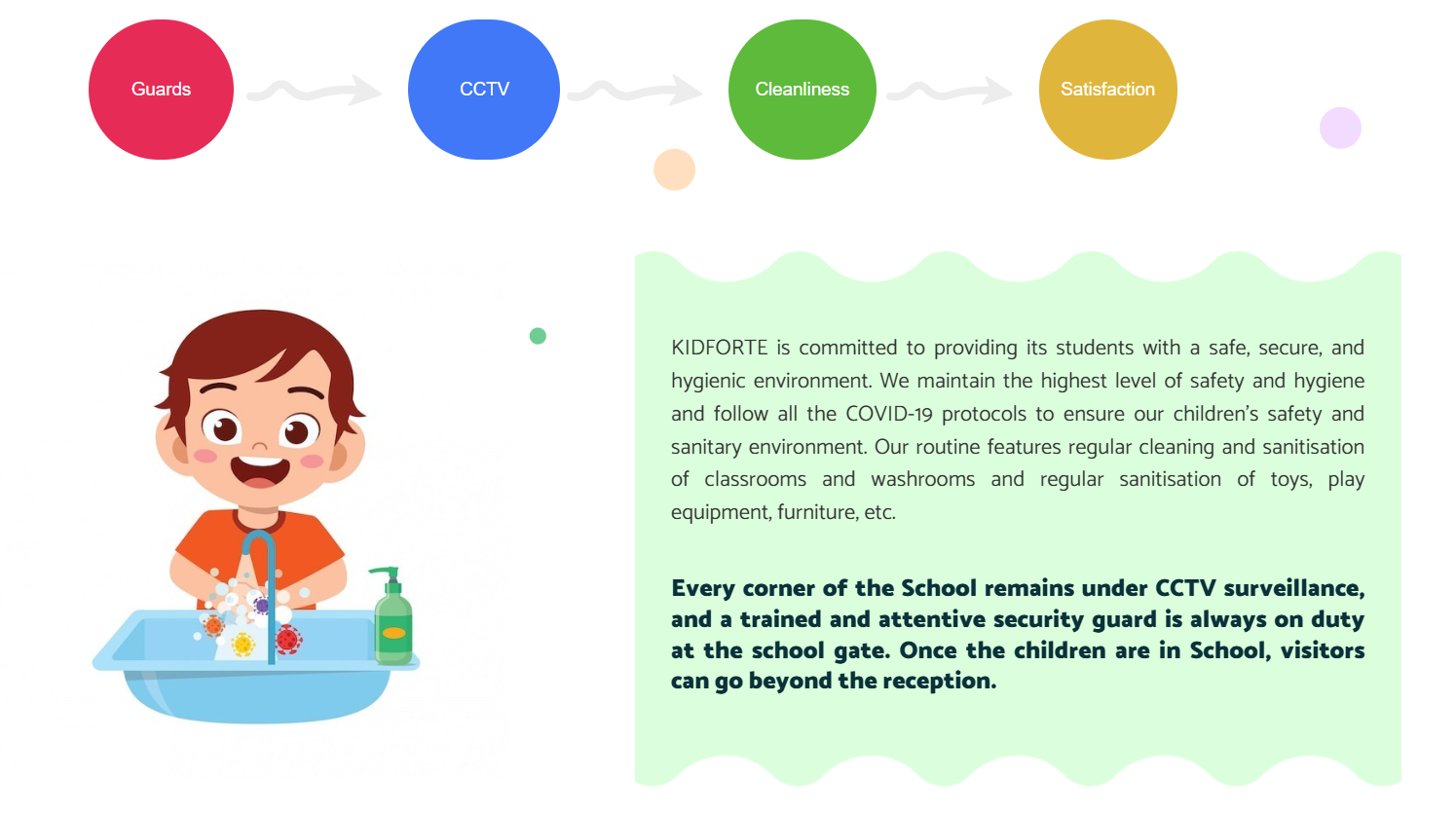 Guards

CCTV

Cleanliness

Satisfaction

KIDFORTE is committed to providing its students with a safe, secure, and hygienic environment. We maintain the highest level of safety and hygiene and follow all the COVID-19 protocols to ensure our children's safety and sanitary environment. Our routine features regular cleaning and sanitisation of classrooms and washrooms and regular sanitisation of toys, play equipment, furniture, etc.

Every corner of the School remains under CCTV surveillance, and a trained and attentive security guard is always on duty at the school gate. Once the children are in School, visitors can go beyond the reception.